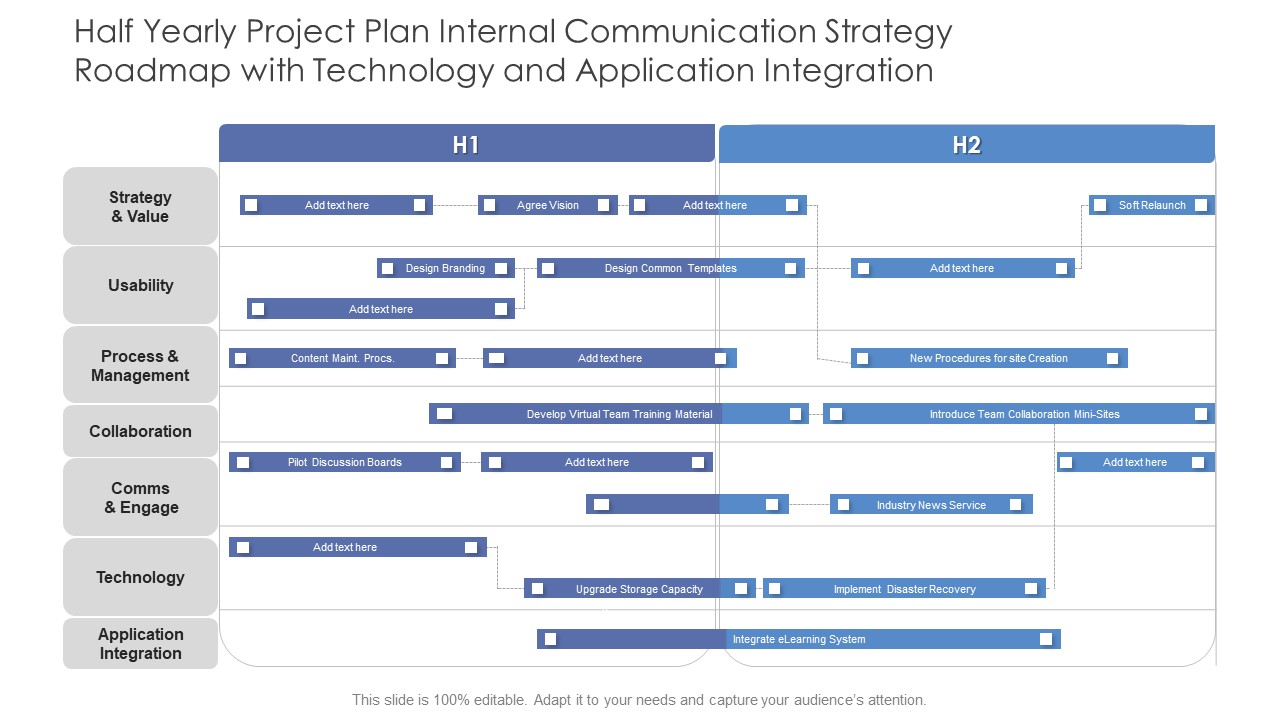 Half Yearly Project Plan Internal Communication Strategy Roadmap with Technology and Application Integration

H1

H2

Strategy & Value

Add text here

Agree Vision

Add text here

Soft Relaunch

Usability

Design Branding

Design Common Templates

Add text here

Add text here

Process & Management

Content Maint. Procs.

Add text here

New Procedures for site Creation

Collaboration

Develop Virtual Team Training Material

Introduce Team Collaboration Mini-Sites

Comms & Engage

Pilot Discussion Boards

Add text here

Add text here

Industry News Service

Technology

Add text here

Upgrade Storage Capacity

Implement Disaster Recovery

Application Integration

Integrate eLearning System

This slide is 100% editable. Adapt it to your needs and capture your audience's attention.